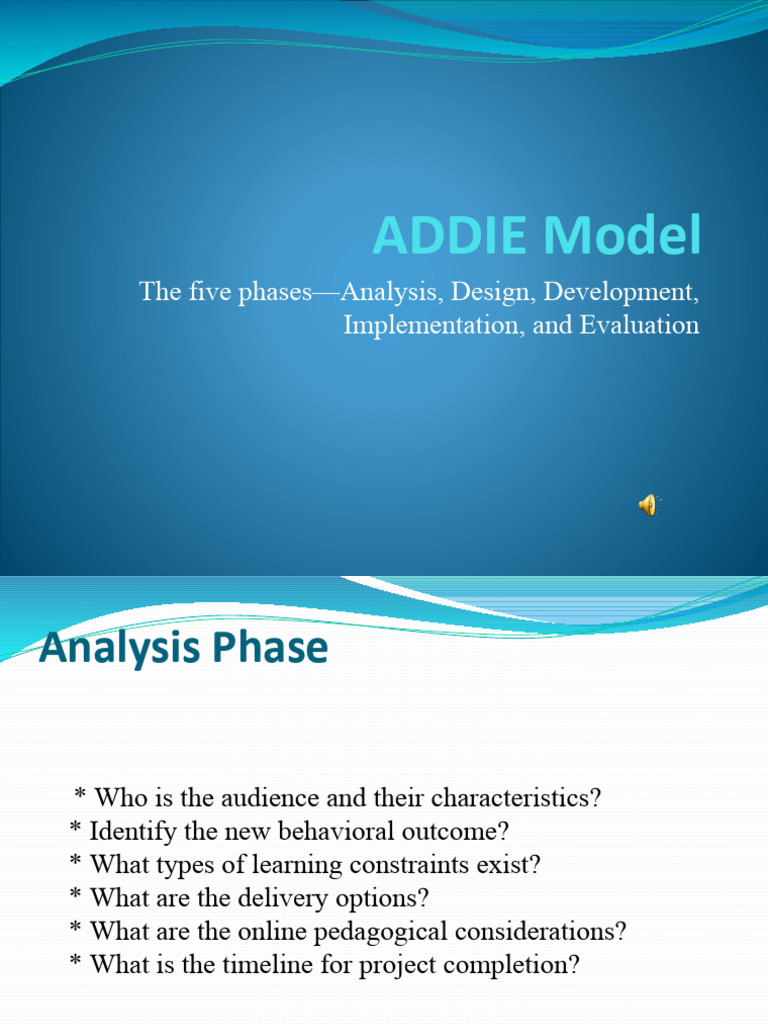 ADDIE Model

The five phases—Analysis, Design, Development, Implementation, and Evaluation

Analysis Phase

* Who is the audience and their characteristics?
* Identify the new behavioral outcome?
* What types of learning constraints exist?
* What are the delivery options?
* What are the online pedagogical considerations?
* What is the timeline for project completion?